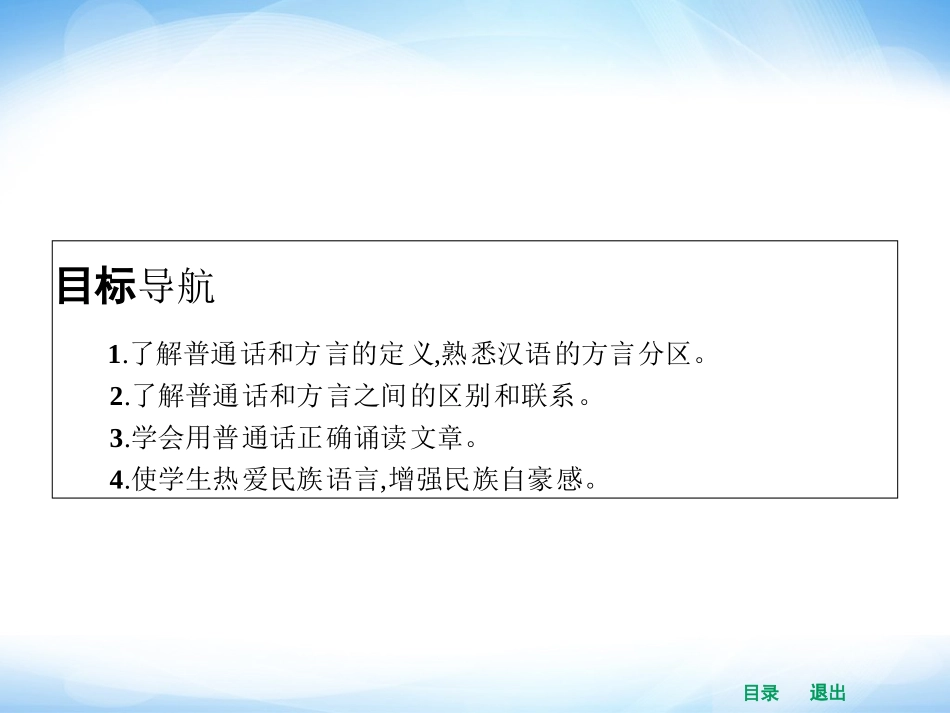 目标导航

1.了解普通话和方言的定义,熟悉汉语的方言分区。
2.了解普通话和方言之间的区别和联系。
3.学会用普通话正确诵读文章。
4.使学生热爱民族语言,增强民族自豪感。

目录 退出